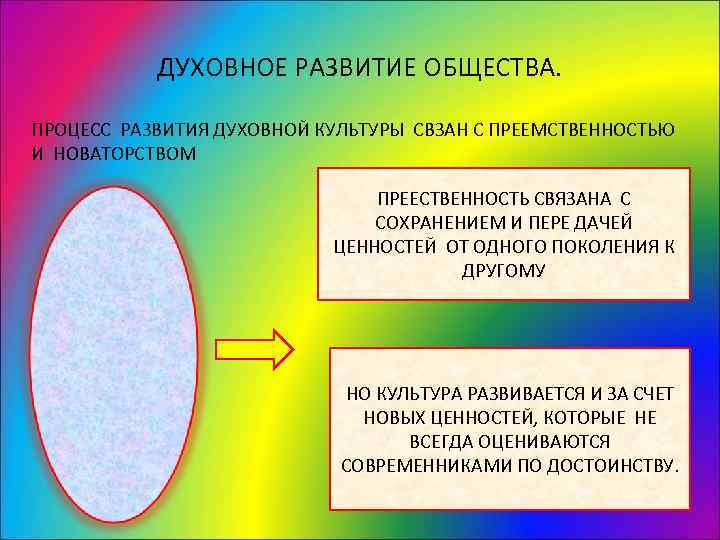 ДУХОВНОЕ РАЗВИТИЕ ОБЩЕСТВА.

ПРОЦЕСС РАЗВИТИЯ ДУХОВНОЙ КУЛЬТУРЫ СВЗАН С ПРЕЕМСТВЕННОСТЬЮ И НОВАТОРСТВОМ

ПРЕЕСТВЕННОСТЬ СВЯЗАНА С СОХРАНЕНИЕМ И ПЕРЕ ДАЧЕЙ ЦЕННОСТЕЙ ОТ ОДНОГО ПОКОЛЕНИЯ К ДРУГОМУ

НО КУЛЬТУРА РАЗВИВАЕТСЯ И ЗА СЧЕТ НОВЫХ ЦЕННОСТЕЙ, КОТОРЫЕ НЕ ВСЕГДА ОЦЕНИВАЮТСЯ СОВРЕМЕННИКАМИ ПО ДОСТОИНСТВУ.